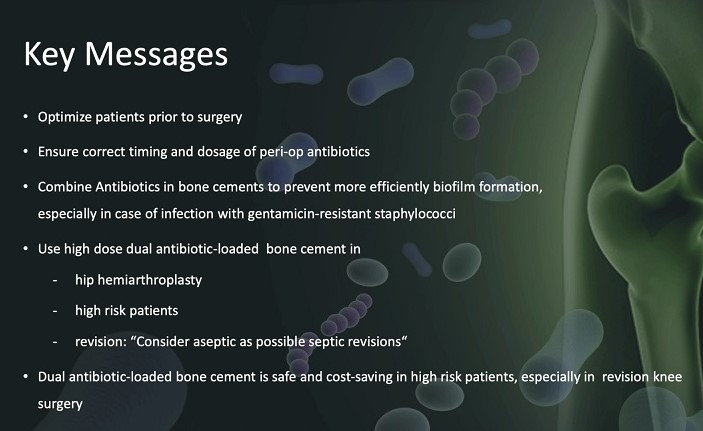 Key Messages

• Optimize patients prior to surgery

• Ensure correct timing and dosage of peri-op antibiotics

• Combine Antibiotics in bone cements to prevent more efficiently biofilm formation, especially in case of infection with gentamicin-resistant staphylococci

• Use high dose dual antibiotic-loaded bone cement in

- hip hemiarthroplasty

- high risk patients

- revision: "Consider aseptic as possible septic revisions"

• Dual antibiotic-loaded bone cement is safe and cost-saving in high risk patients, especially in revision knee surgery